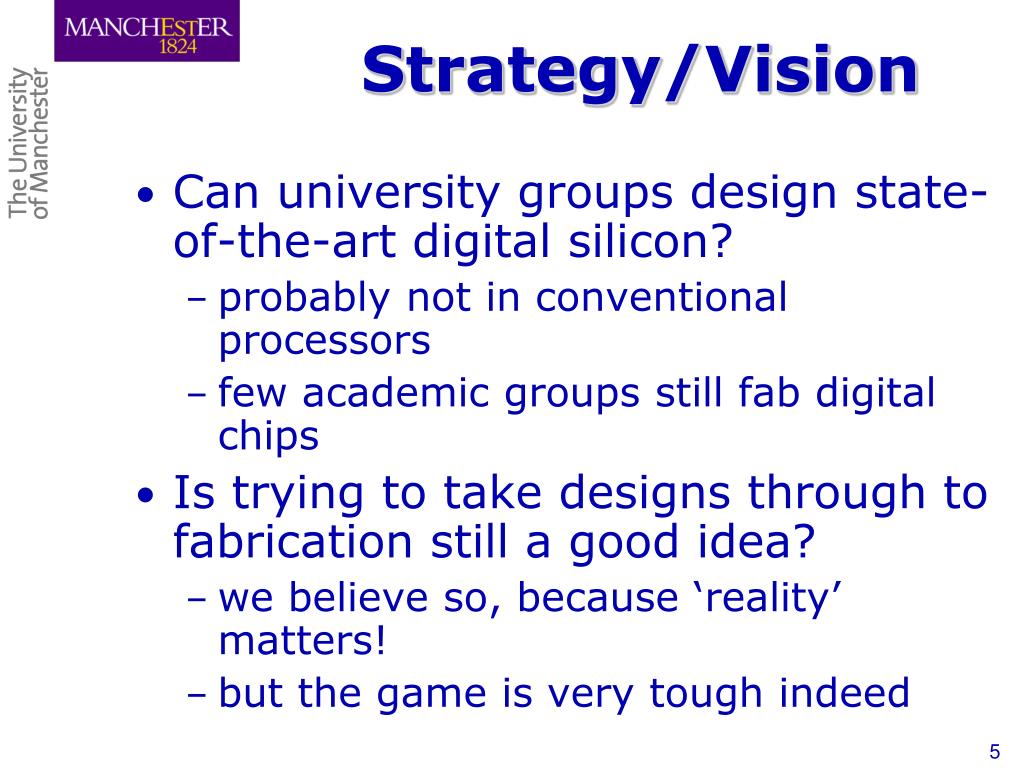 MANCHESTER
1824

The University
of Manchester

Strategy/Vision

• Can university groups design state-of-the-art digital silicon?
– probably not in conventional processors
– few academic groups still fab digital chips
• Is trying to take designs through to fabrication still a good idea?
– we believe so, because ‘reality’ matters!
– but the game is very tough indeed

5